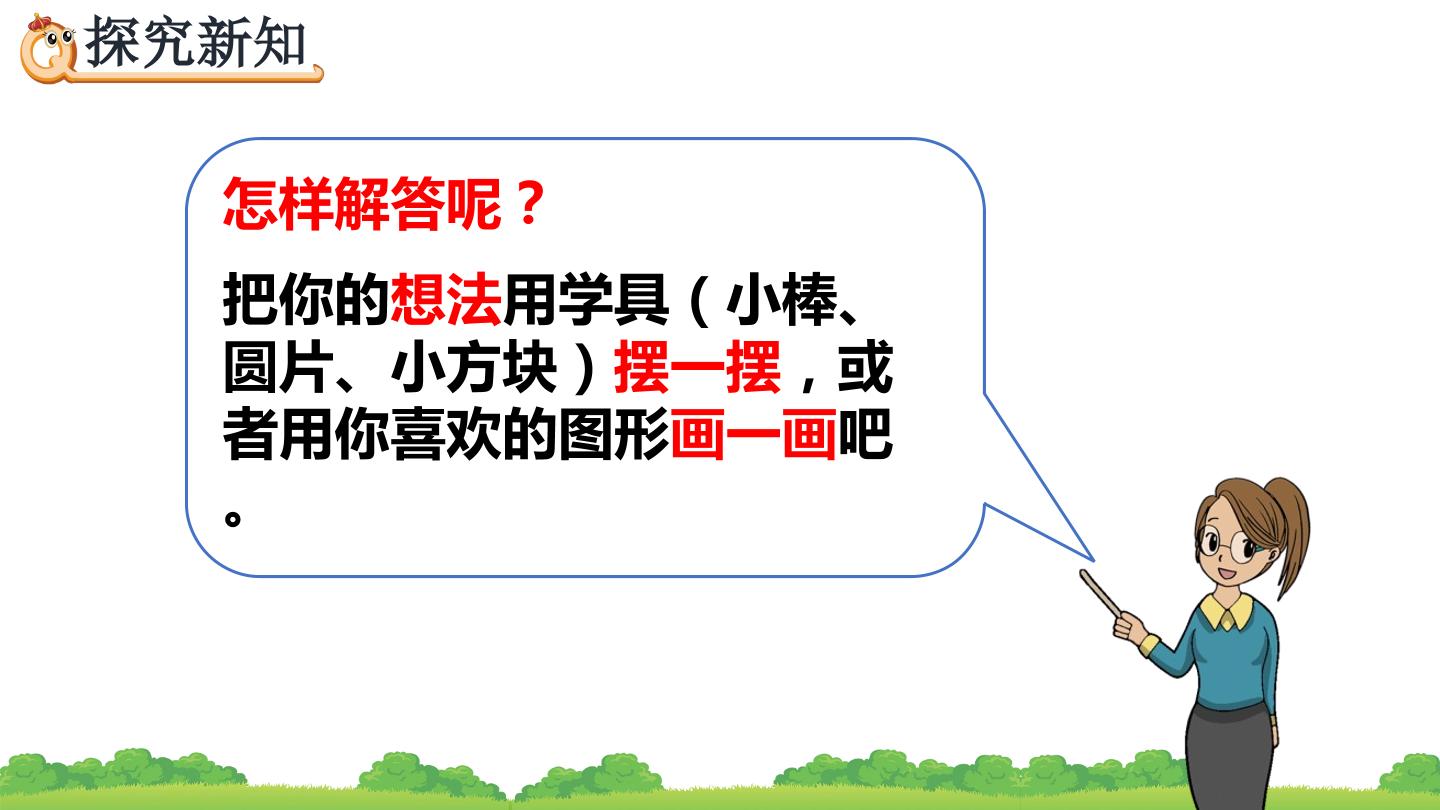 探究新知

怎样解答呢？

把你的想法用学具（小棒、圆片、小方块）摆一摆，或者用你喜欢的图形画一画吧。